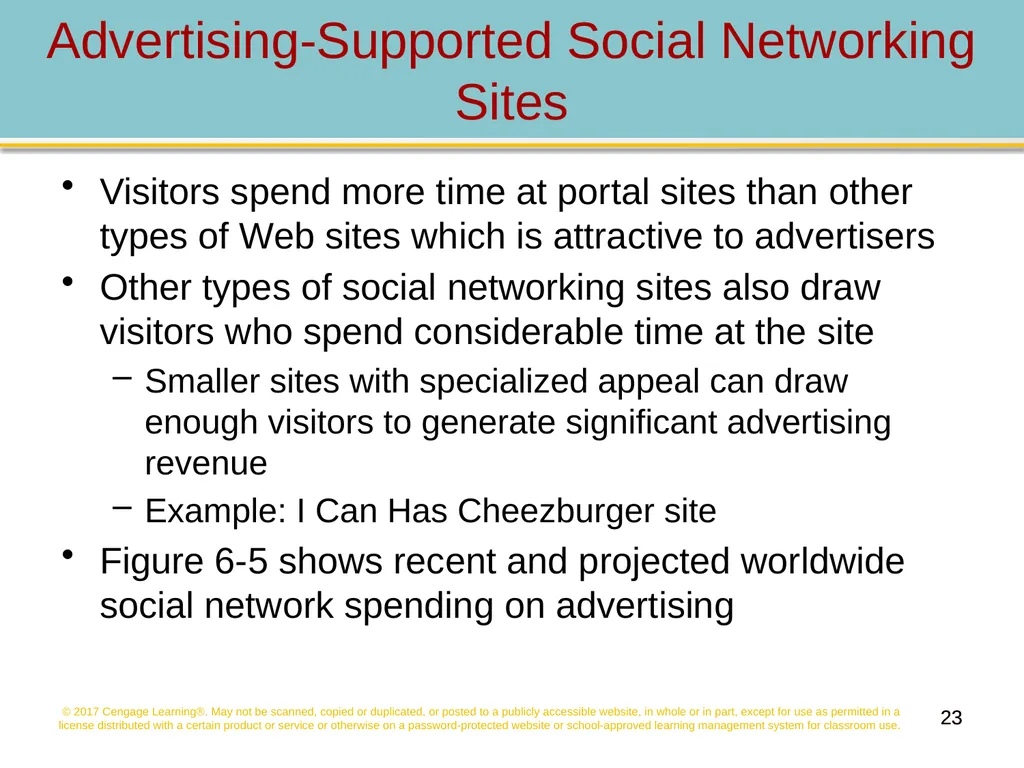 Advertising-Supported Social Networking Sites

• Visitors spend more time at portal sites than other types of Web sites which is attractive to advertisers

• Other types of social networking sites also draw visitors who spend considerable time at the site

– Smaller sites with specialized appeal can draw enough visitors to generate significant advertising revenue

– Example: I Can Has Cheezburger site

• Figure 6-5 shows recent and projected worldwide social network spending on advertising

© 2017 Cengage Learning®. May not be scanned, copied or duplicated, or posted to a publicly accessible website, in whole or in part, except for use as permitted in a license distributed with a certain product or service or otherwise on a password-protected website or school-approved learning management system for classroom use.

23